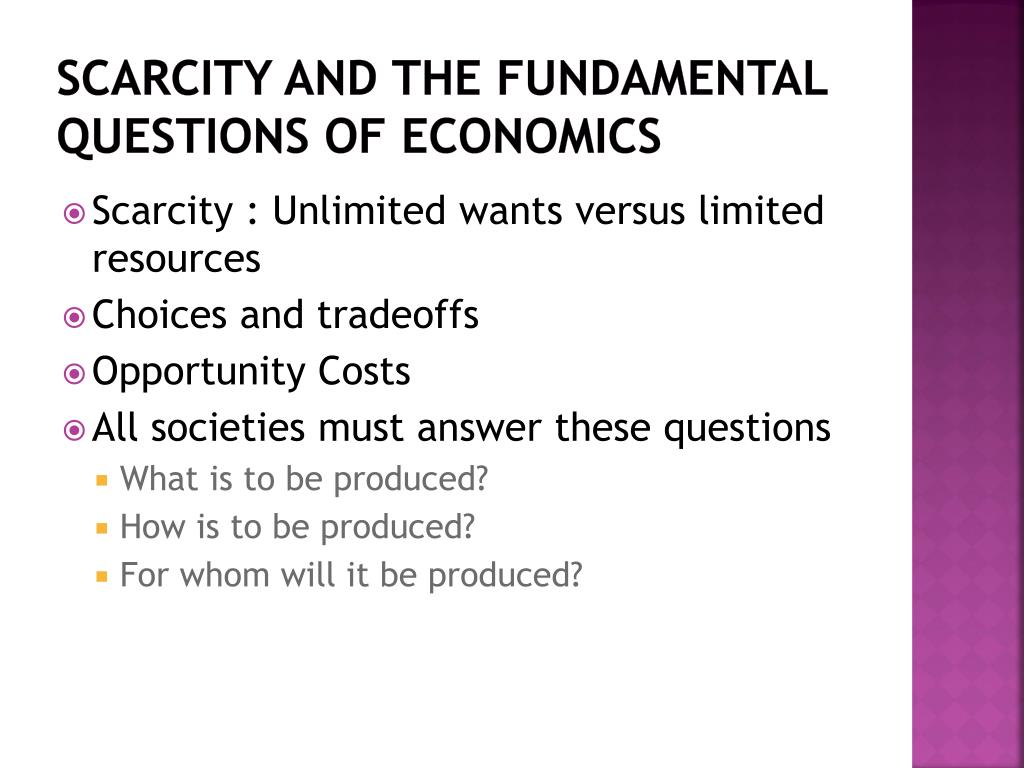 SCARCITY AND THE FUNDAMENTAL QUESTIONS OF ECONOMICS

Scarcity : Unlimited wants versus limited resources

Choices and tradeoffs

Opportunity Costs

All societies must answer these questions

What is to be produced?

How is to be produced?

For whom will it be produced?